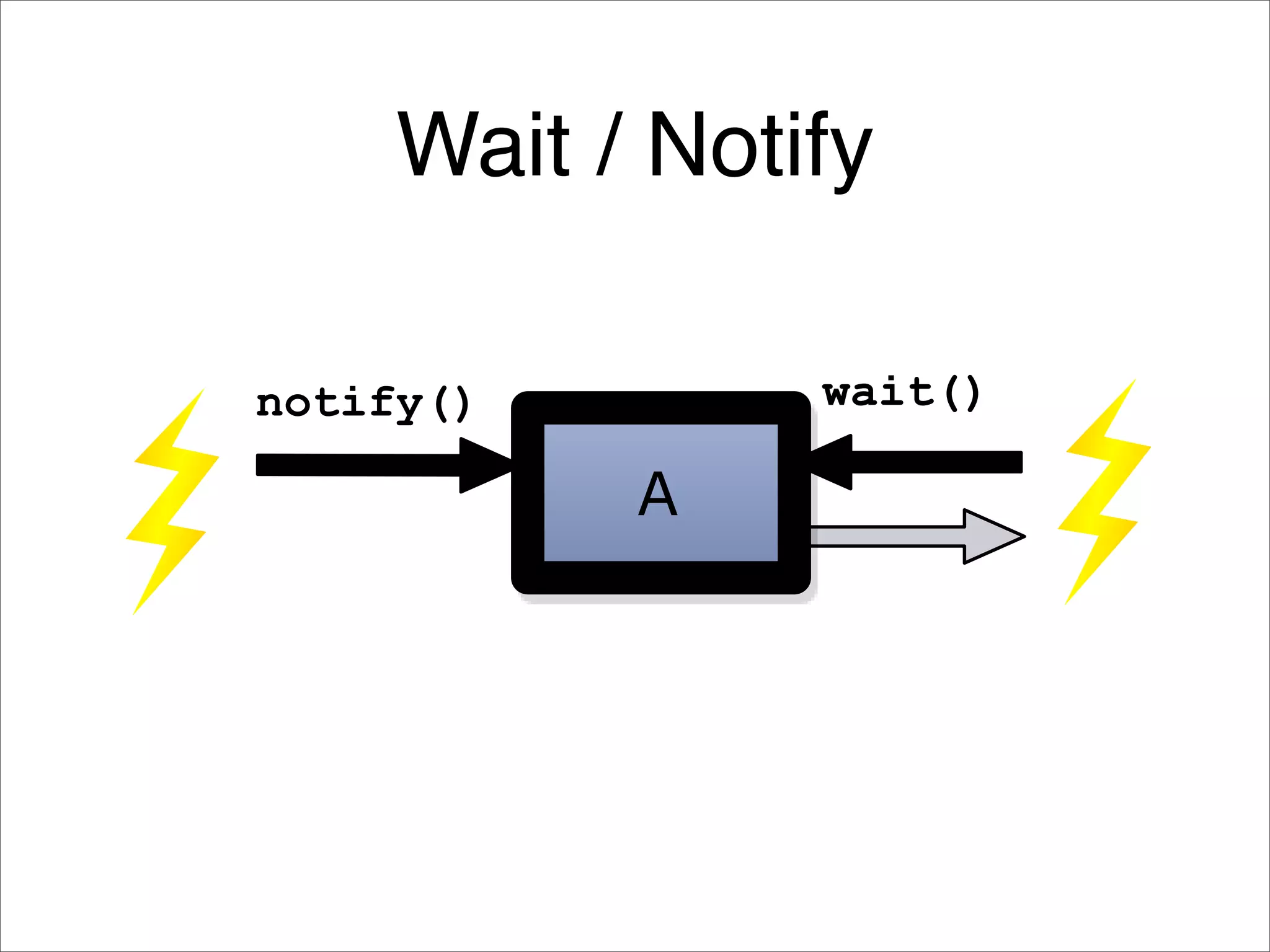 Wait / Notify

notify()

A

wait()